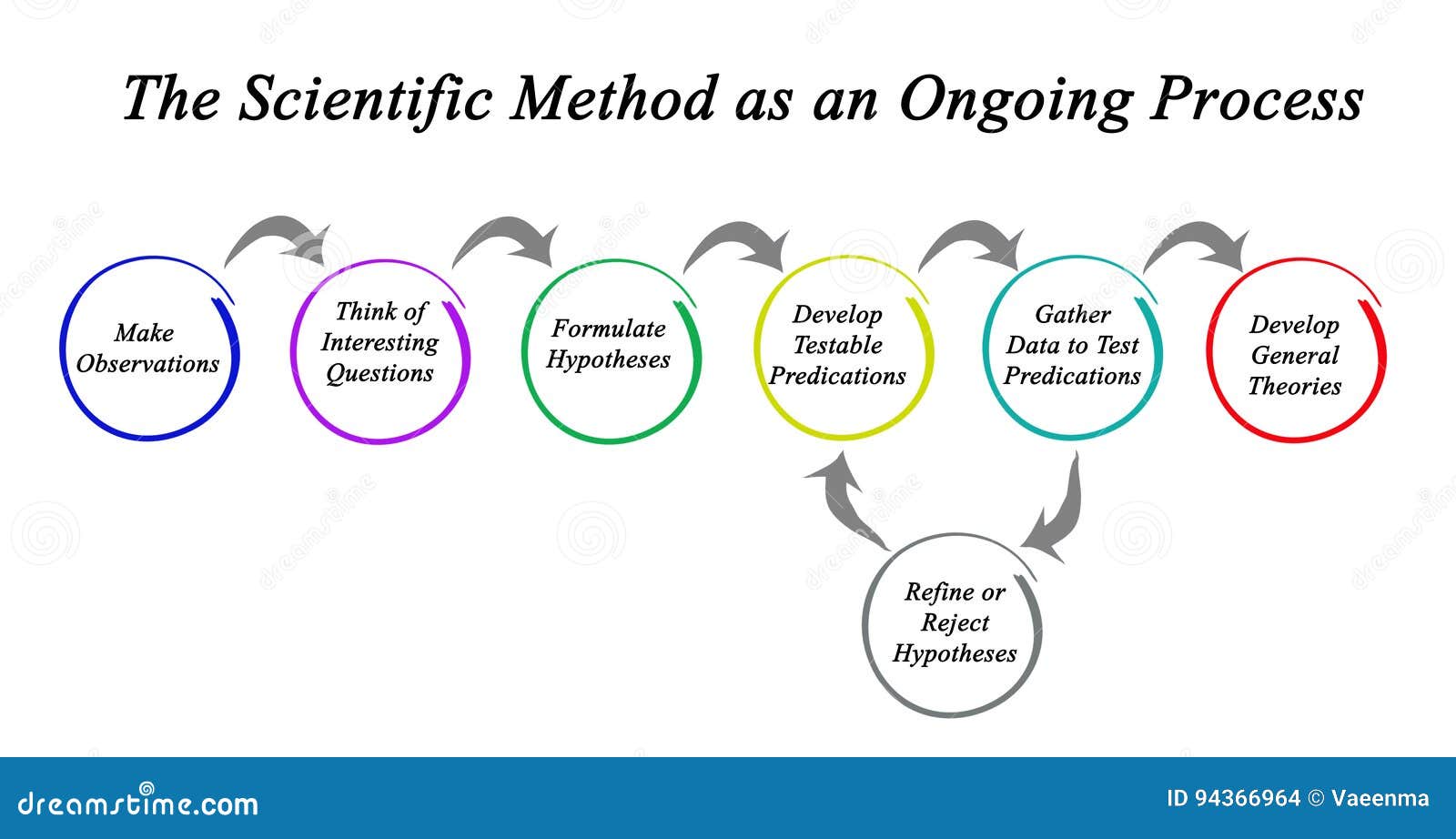 The Scientific Method as an Ongoing Process

Make Observations

Think of Interesting Questions

Formulate Hypotheses

Develop Testable Predications

Gather Data to Test Predications

Develop General Theories

Refine or Reject Hypotheses

dreamstime.com

ID 94366964 © Vaeenma